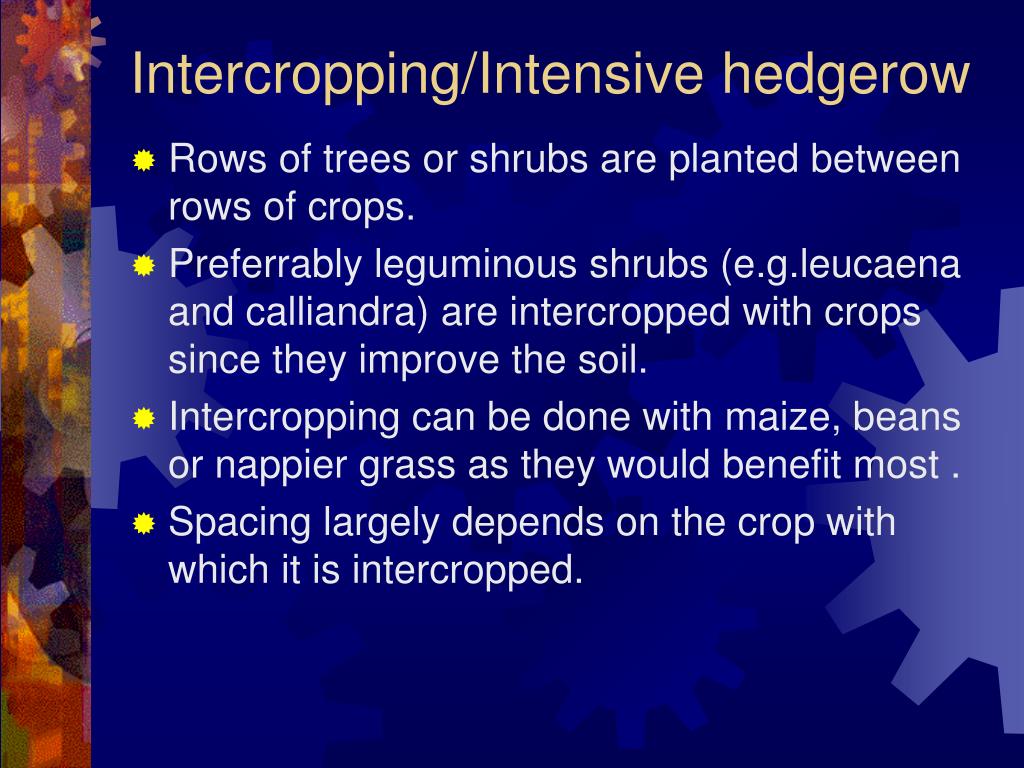 Intercropping/Intensive hedgerow

Rows of trees or shrubs are planted between rows of crops.

Preferrably leguminous shrubs (e.g.leucaena and calliandra) are intercropped with crops since they improve the soil.

Intercropping can be done with maize, beans or nappier grass as they would benefit most .

Spacing largely depends on the crop with which it is intercropped.